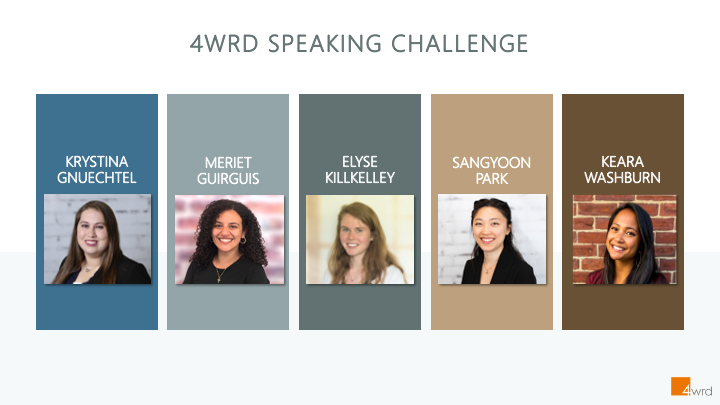 4WRD SPEAKING CHALLENGE

KRYSTINA GNUECHTEL

MERIET GUIRGUIS

ELYSE KILLKELLEY

SANGYOON PARK

KEARA WASHBURN

4wrd